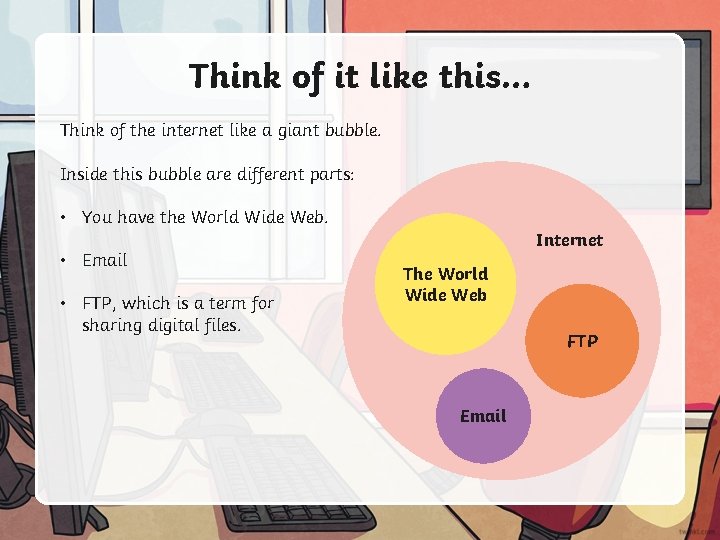 Think of it like this...

Think of the internet like a giant bubble.

Inside this bubble are different parts:

• You have the World Wide Web.

• Email

• FTP, which is a term for sharing digital files.

Internet

The World Wide Web

FTP

Email

twinkl.com